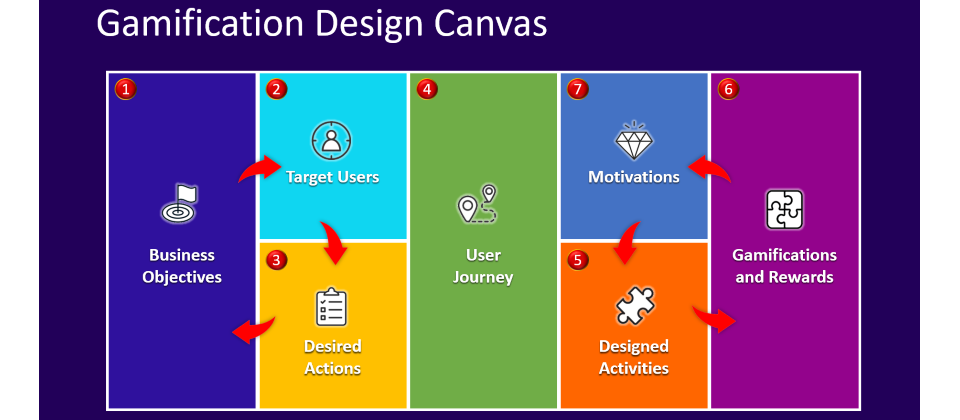 Gamification Design Canvas

1

Business Objectives

2

Target Users

3

Desired Actions

4

User Journey

7

Motivations

5

Designed Activities

6

Gamifications and Rewards